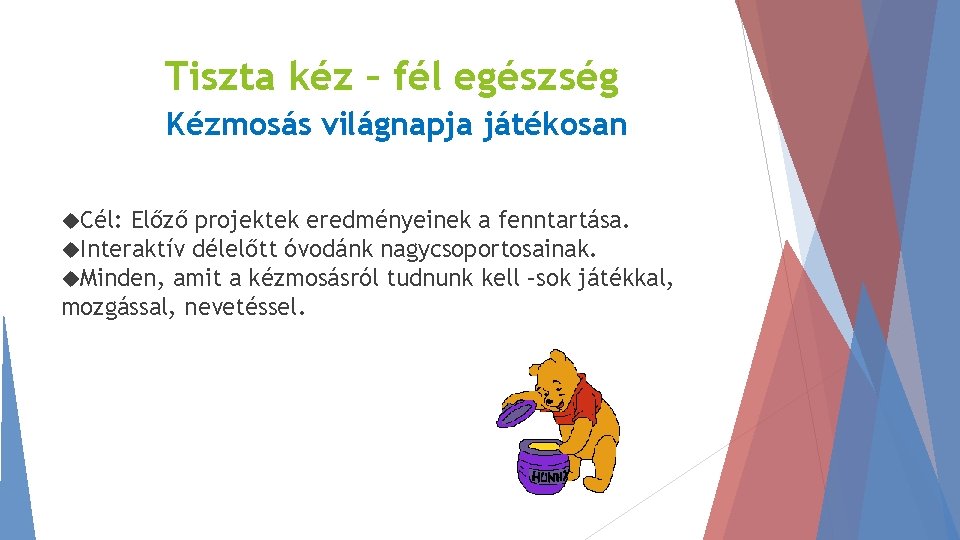 Tiszta kéz – fél egészség

Kézmosás világnapja játékosan

◆Cél: Előző projektek eredményeinek a fenntartása.
◆Interaktív délelőtt óvodánk nagycsoportosainak.
◆Minden, amit a kézmosásról tudnunk kell –sok játékkal, mozgással, nevetéssel.

HONEY